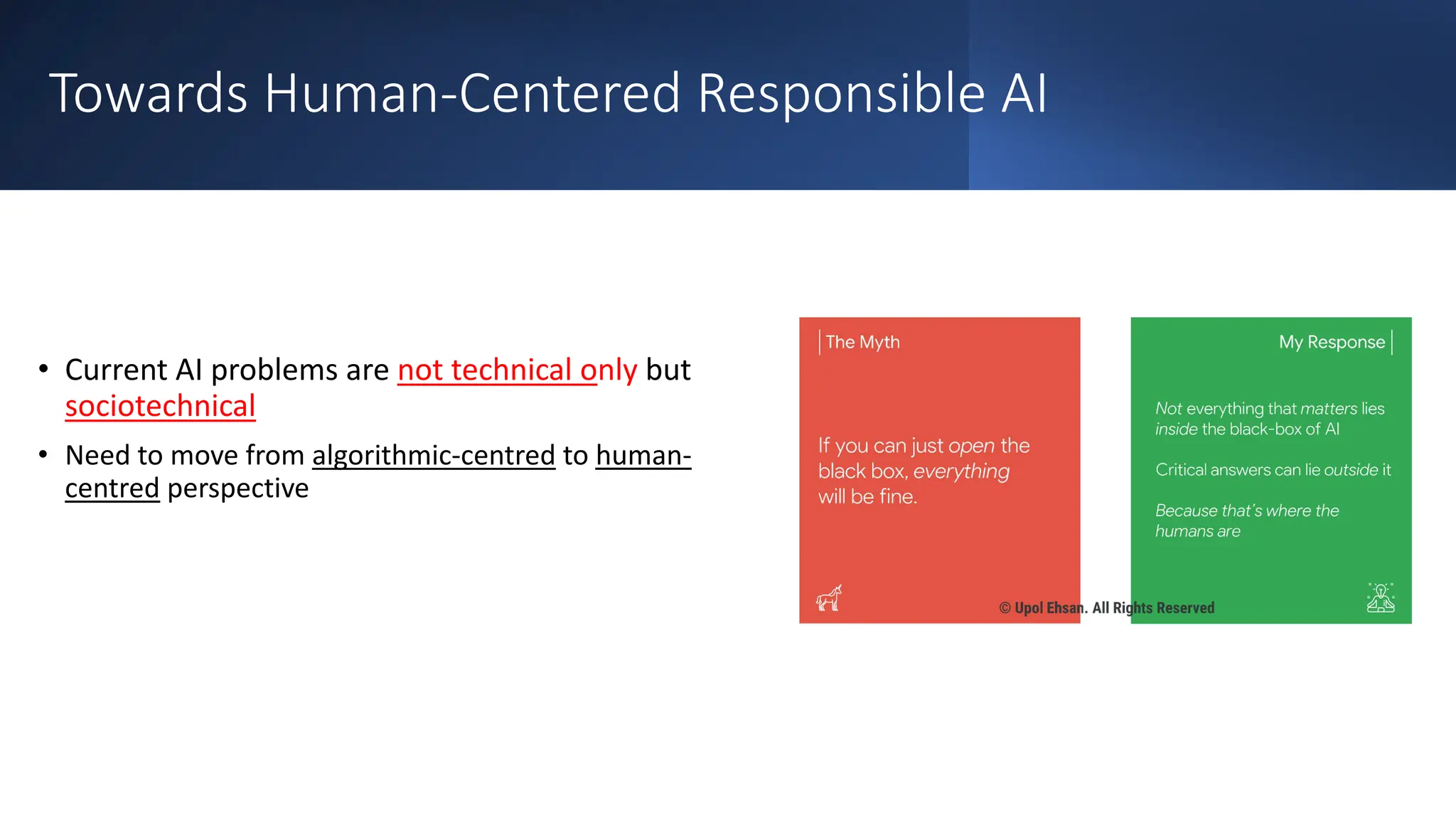 Towards Human-Centered Responsible AI

• Current AI problems are not technical only but sociotechnical

• Need to move from algorithmic-centred to human-centred perspective

The Myth

If you can just open the black box, everything will be fine.

My Response

Not everything that matters lies inside the black-box of AI

Critical answers can lie outside it

Because that's where the humans are

© Upol Ehsan. All Rights Reserved